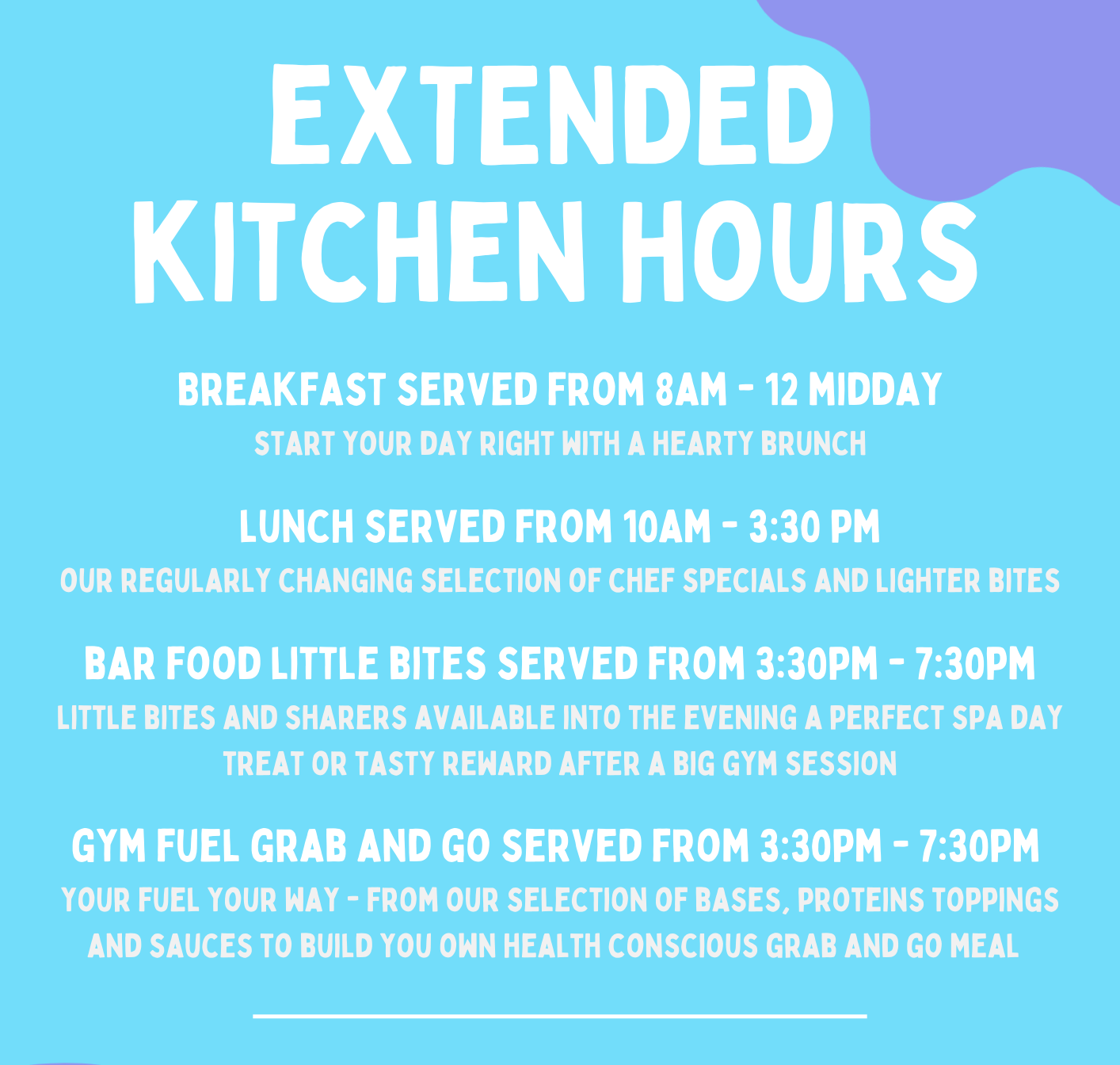 EXTENDED KITCHEN HOURS

BREAKFAST SERVED FROM 8AM - 12 MIDDAY

START YOUR DAY RIGHT WITH A HEARTY BRUNCH

LUNCH SERVED FROM 10AM - 3:30 PM

OUR REGULARLY CHANGING SELECTION OF CHEF SPECIALS AND LIGHTER BITES

BAR FOOD LITTLE BITES SERVED FROM 3:30PM - 7:30PM

LITTLE BITES AND SHARERS AVAILABLE INTO THE EVENING A PERFECT SPA DAY TREAT OR TASTY REWARD AFTER A BIG GYM SESSION

GYM FUEL GRAB AND GO SERVED FROM 3:30PM - 7:30PM

YOUR FUEL YOUR WAY - FROM OUR SELECTION OF BASES, PROTEINS TOPPINGS AND SAUCES TO BUILD YOU OWN HEALTH CONSCIOUS GRAB AND GO MEAL